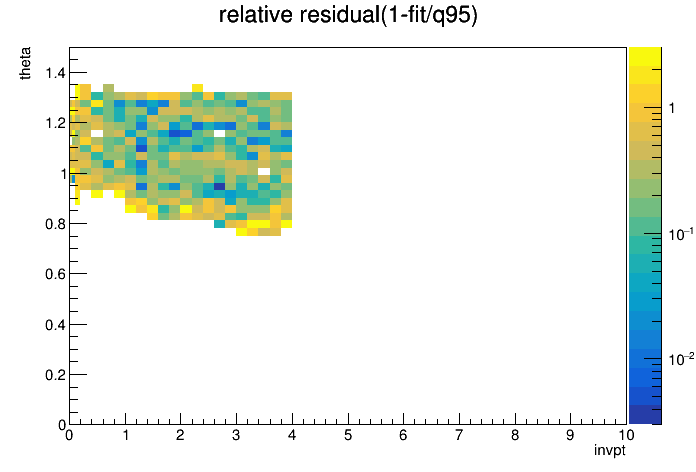 relative residual(1-fit/q95)

theta

1.4
1.2
1
0.8
0.6
0.4
0.2
0

0 1 2 3 4 5 6 7 8 9 10

invpt

1
$10^{-1}$
$10^{-2}$